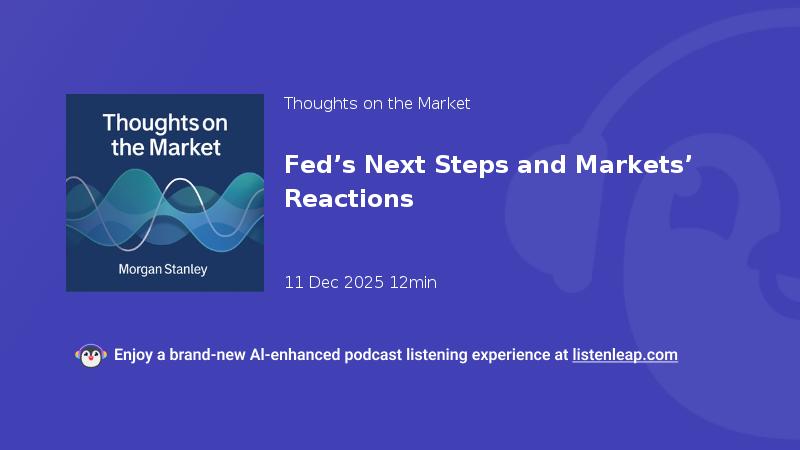 Thoughts on the Market

Morgan Stanley

Thoughts on the Market

Fed’s Next Steps and Markets’ Reactions

11 Dec 2025 12min

Enjoy a brand-new AI-enhanced podcast listening experience at listenleap.com